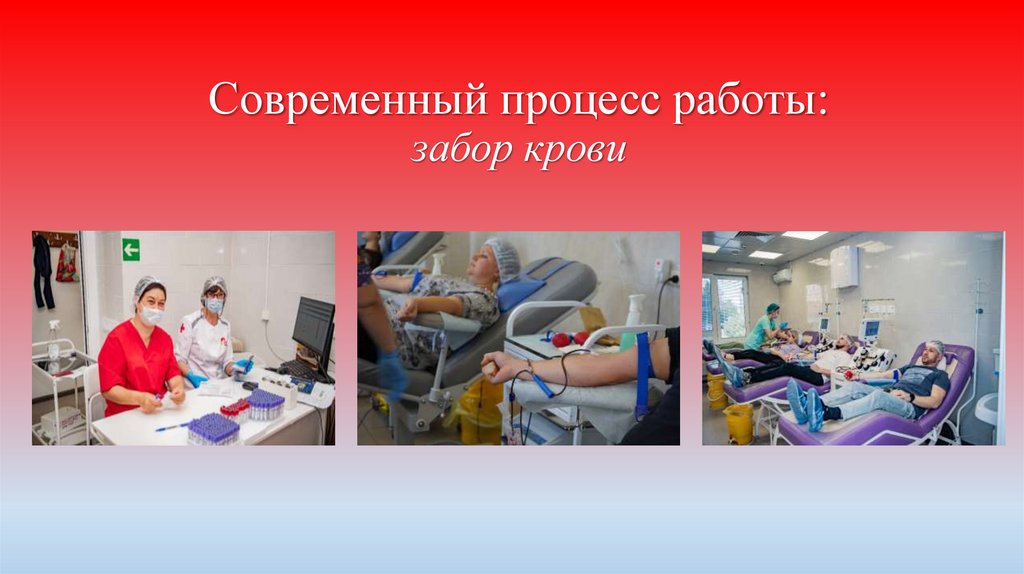 Современный процесс работы:
забор крови